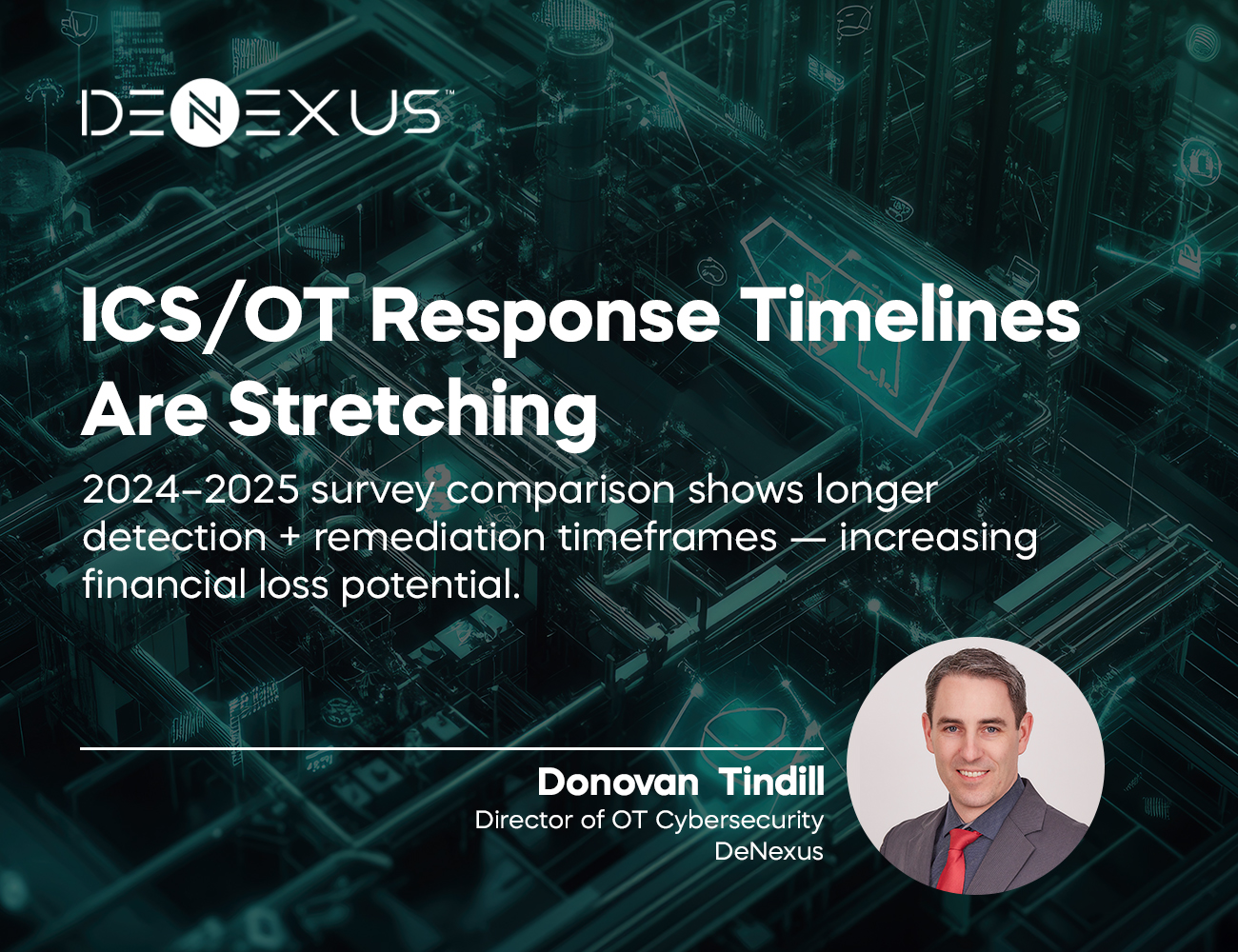 DENEXUS™

ICS/OT Response Timelines Are Stretching

2024–2025 survey comparison shows longer detection + remediation timeframes — increasing financial loss potential.

Donovan Tindill
Director of OT Cybersecurity
DeNexus